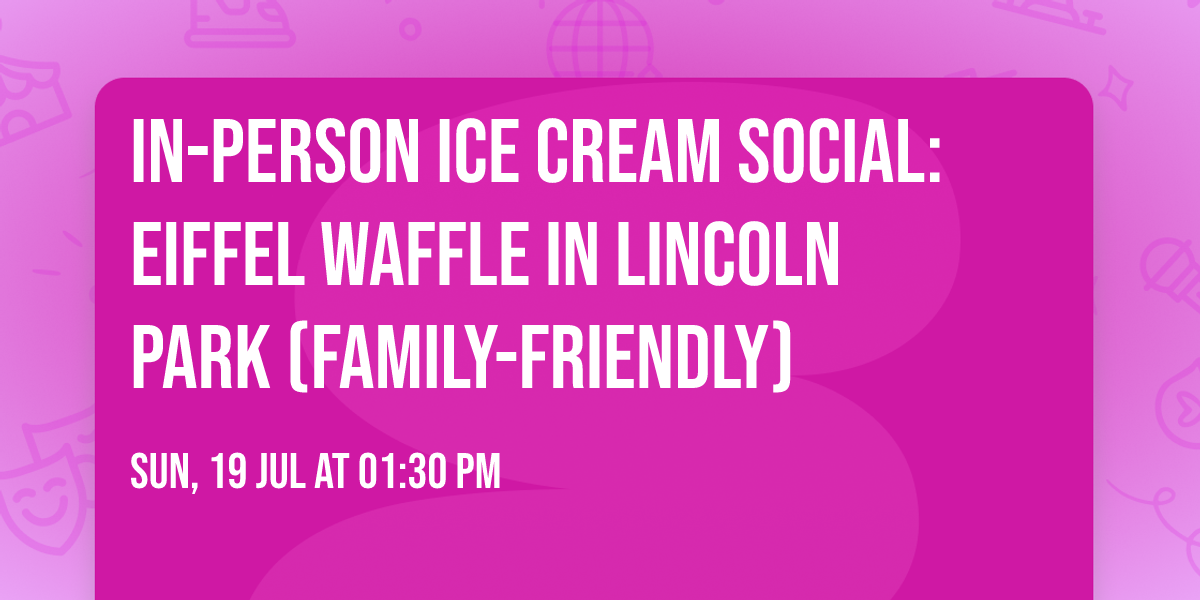 IN-PERSON ICE CREAM SOCIAL: EIFFEL WAFFLE IN LINCOLN PARK (FAMILY-FRIENDLY)

SUN, 19 JUL AT 01:30 PM